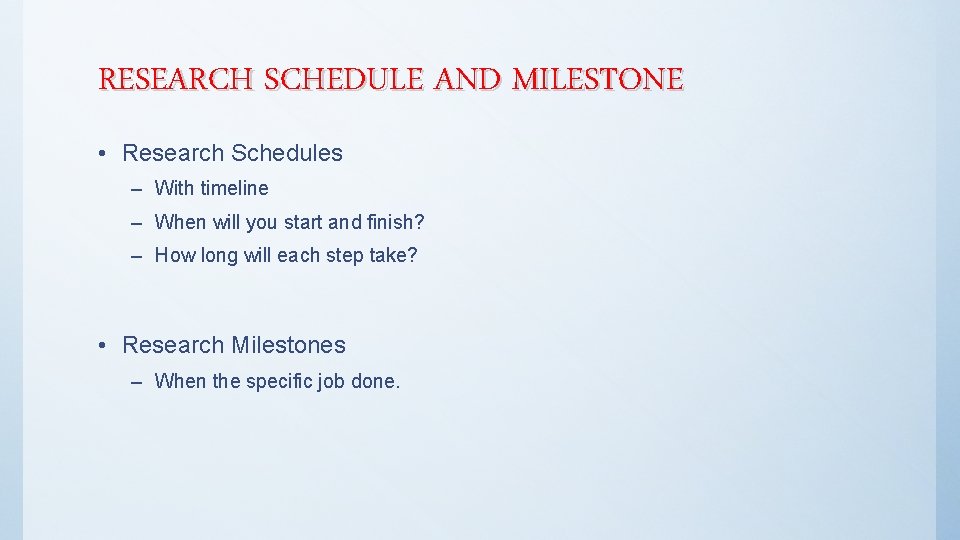 RESEARCH SCHEDULE AND MILESTONE

• Research Schedules
– With timeline
– When will you start and finish?
– How long will each step take?

• Research Milestones
– When the specific job done.